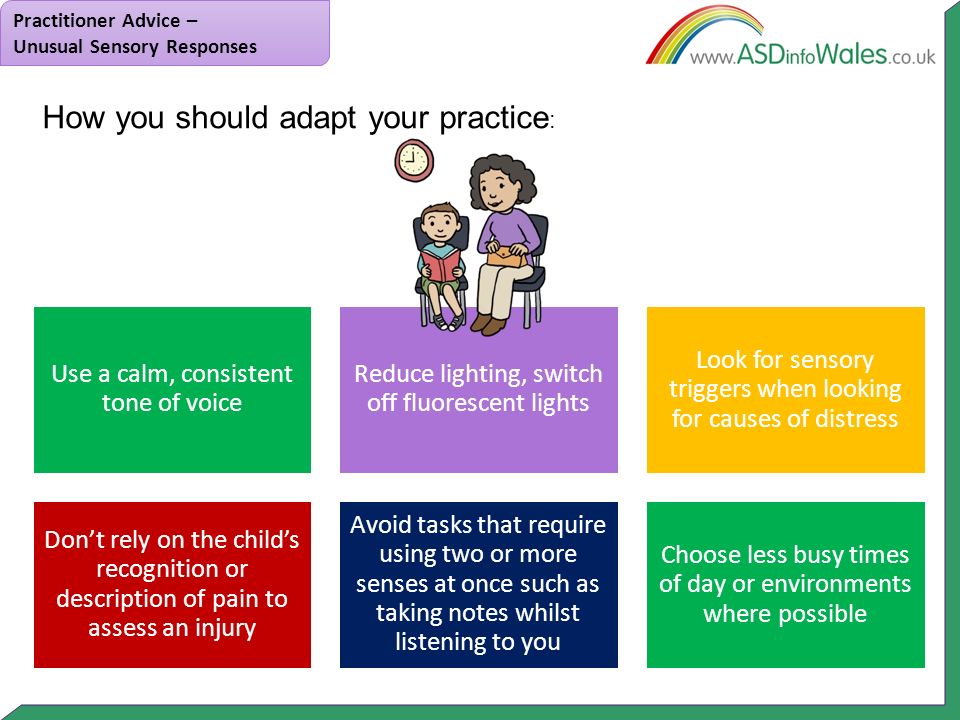 Practitioner Advice – Unusual Sensory Responses

www.ASDinfoWales.co.uk

How you should adapt your practice:

Use a calm, consistent tone of voice

Reduce lighting, switch off fluorescent lights

Look for sensory triggers when looking for causes of distress

Don't rely on the child's recognition or description of pain to assess an injury

Avoid tasks that require using two or more senses at once such as taking notes whilst listening to you

Choose less busy times of day or environments where possible